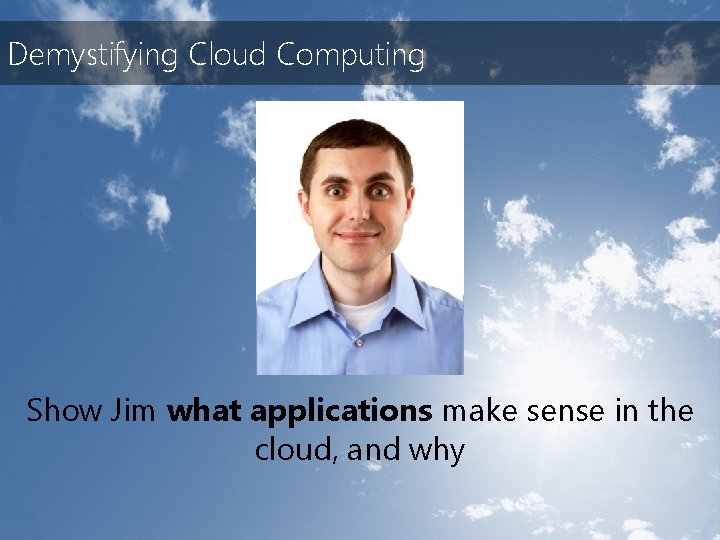 Demystifying Cloud Computing

Show Jim what applications make sense in the cloud, and why